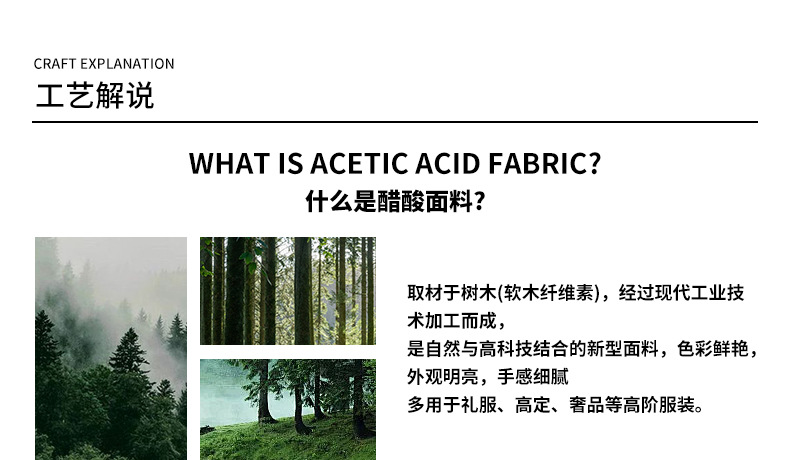 CRAFT EXPLANATION
工艺解说

WHAT IS ACETIC ACID FABRIC?
什么是醋酸面料?

取材于树木(软木纤维素)，经过现代工业技术加工而成，
是自然与高科技结合的新型面料，色彩鲜艳，外观明亮，手感细腻
多用于礼服、高定、奢品等高阶服装。